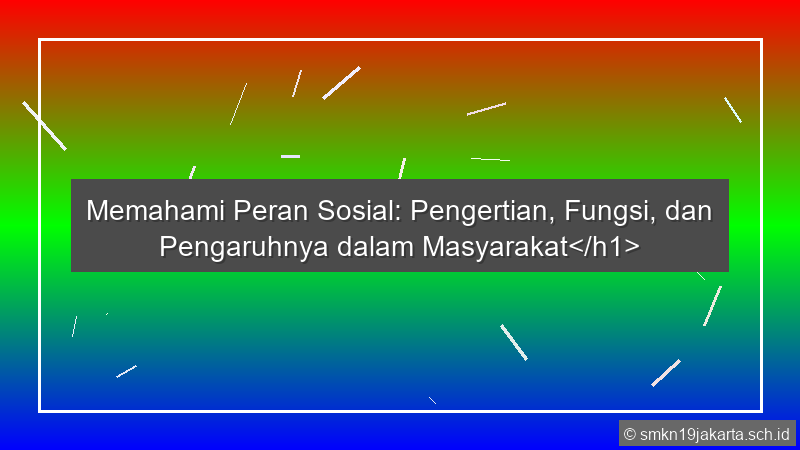 Memahami Peran Sosial: Pengertian, Fungsi, dan Pengaruhnya dalam Masyarakat</h1>

© smkn19jakarta.sch.id